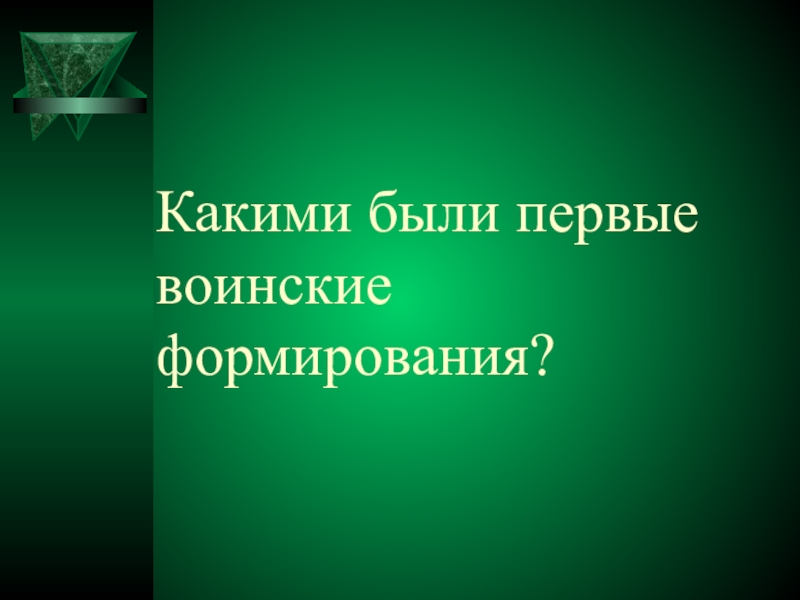 Какими были первые воинские формирования?